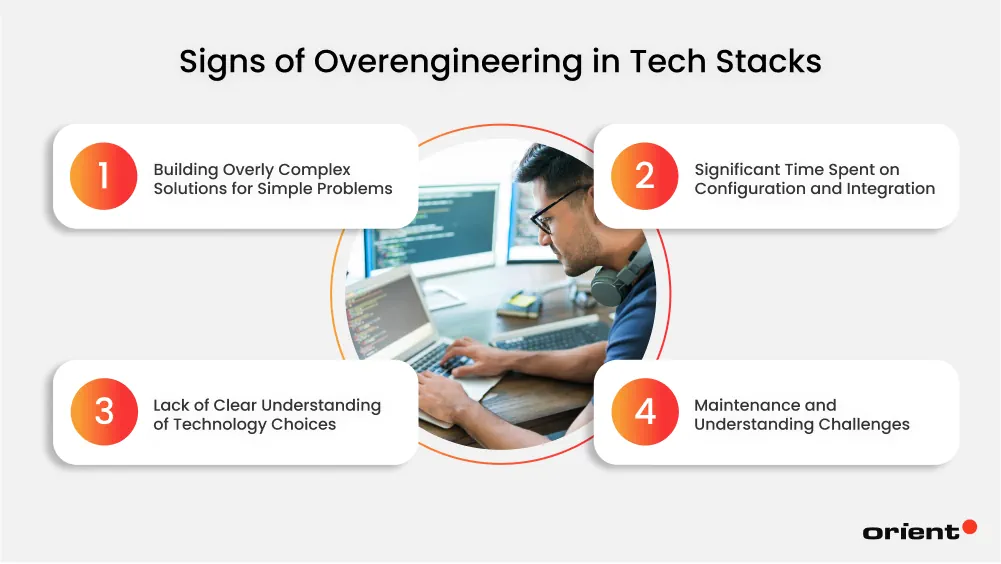 Signs of Overengineering in Tech Stacks

1
Building Overly Complex Solutions for Simple Problems

2
Significant Time Spent on Configuration and Integration

3
Lack of Clear Understanding of Technology Choices

4
Maintenance and Understanding Challenges

orient